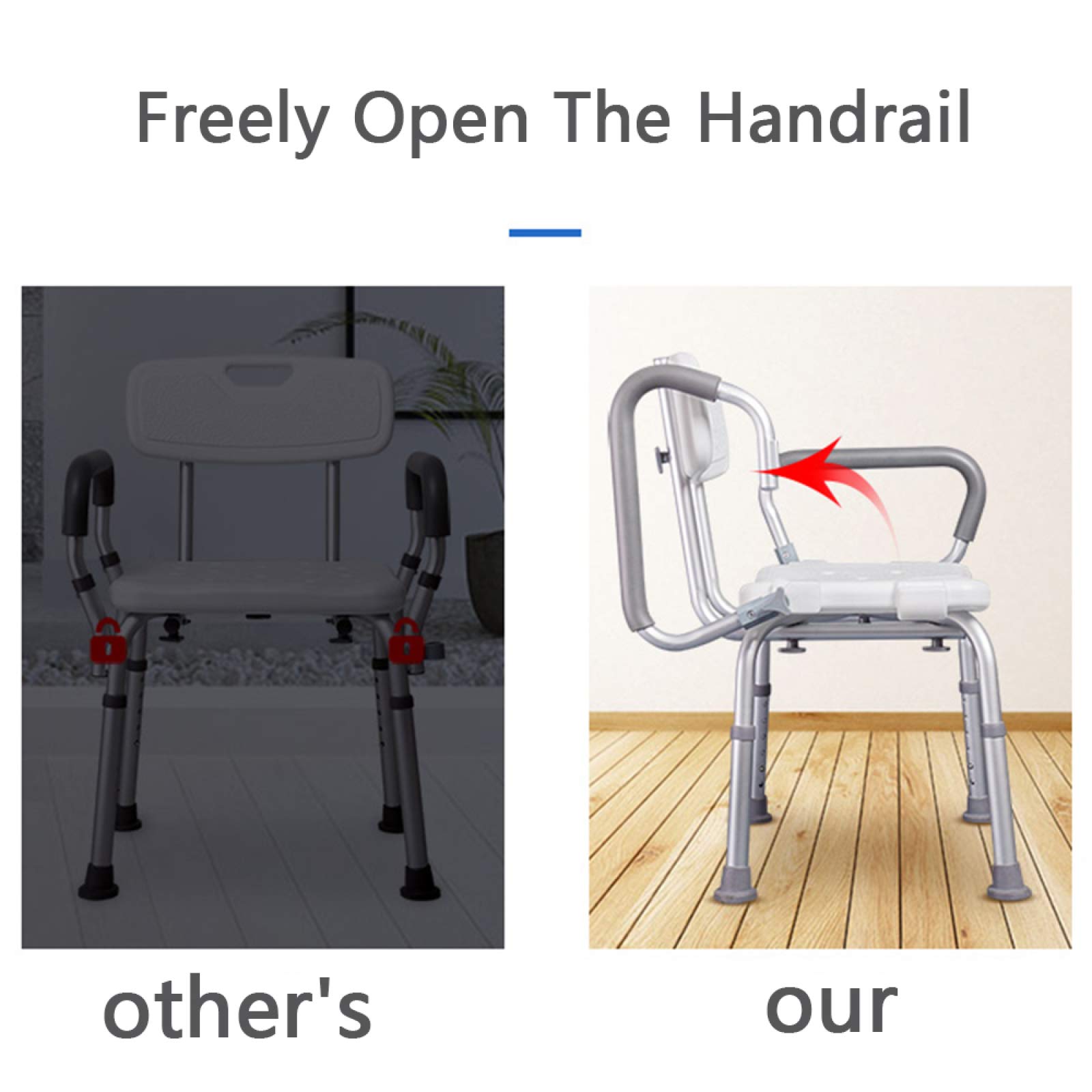 Freely Open The Handrail

other's

our